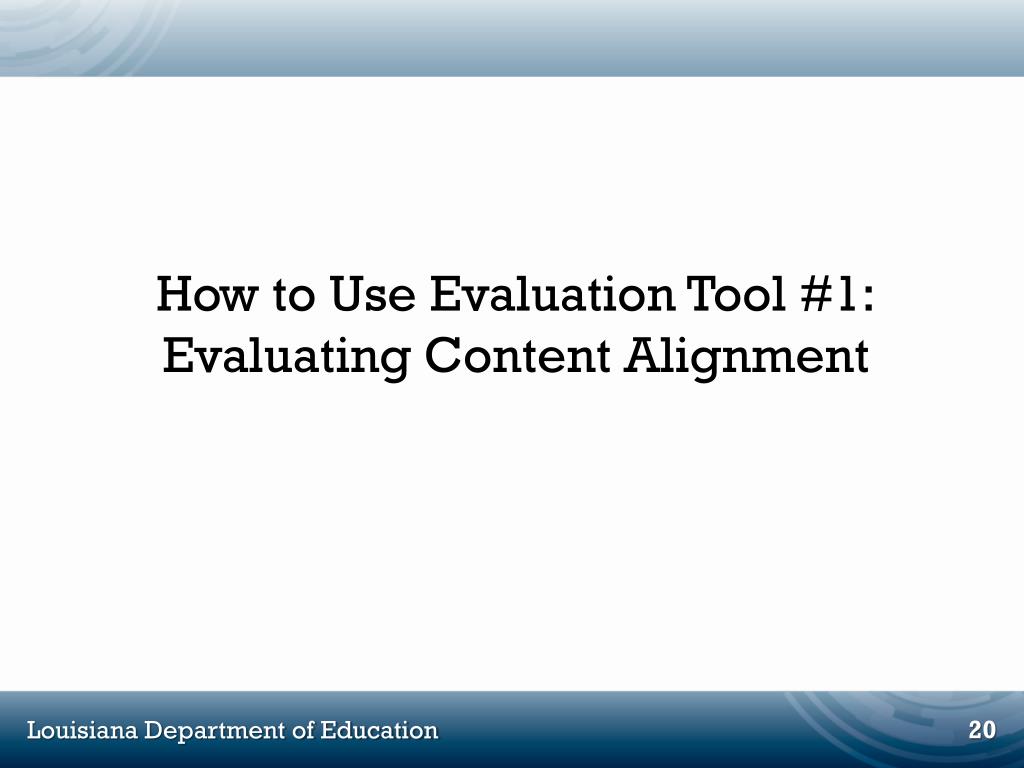 How to Use Evaluation Tool #1: Evaluating Content Alignment

Louisiana Department of Education

20